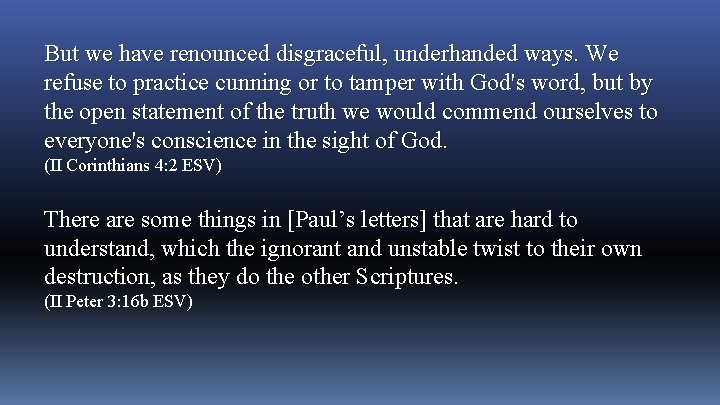 But we have renounced disgraceful, underhanded ways. We refuse to practice cunning or to tamper with God's word, but by the open statement of the truth we would commend ourselves to everyone's conscience in the sight of God.
(II Corinthians 4:2 ESV)

There are some things in [Paul’s letters] that are hard to understand, which the ignorant and unstable twist to their own destruction, as they do the other Scriptures.
(II Peter 3:16b ESV)